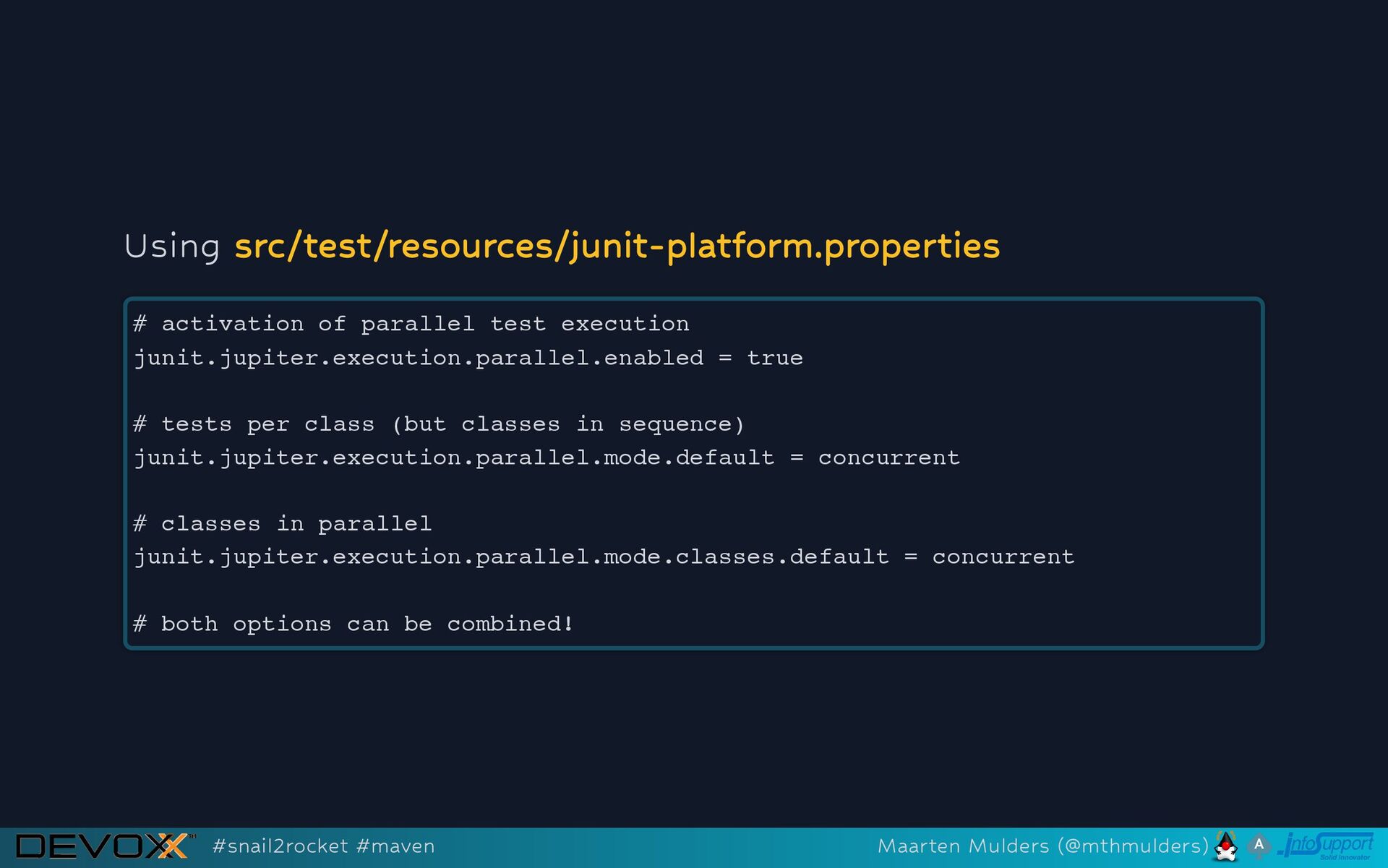 Using src/test/resources/junit-platform.properties

# activation of parallel test execution
junit.jupiter.execution.parallel.enabled = true

# tests per class (but classes in sequence)
junit.jupiter.execution.parallel.mode.default = concurrent

# classes in parallel
junit.jupiter.execution.parallel.mode.classes.default = concurrent

# both options can be combined!

DEVOXX™ #snail2rocket #maven

Maarten Mulders (@mthmulders) A InfoSupport Solid Innovator